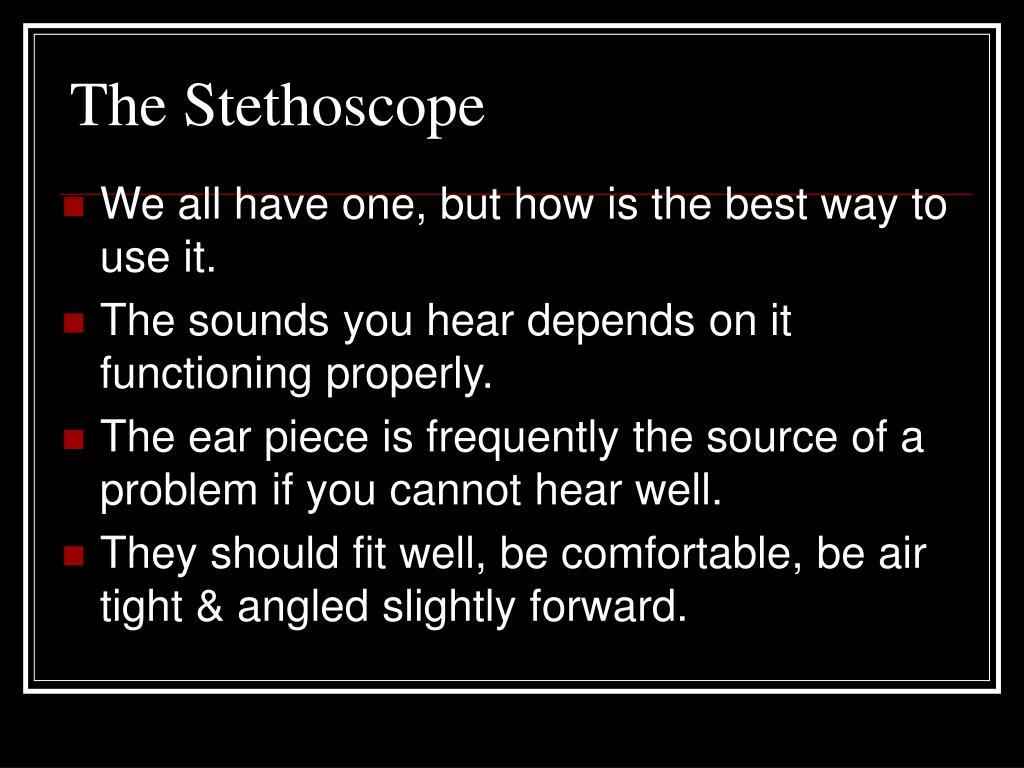 The Stethoscope

- We all have one, but how is the best way to use it.
- The sounds you hear depends on it functioning properly.
- The ear piece is frequently the source of a problem if you cannot hear well.
- They should fit well, be comfortable, be air tight & angled slightly forward.